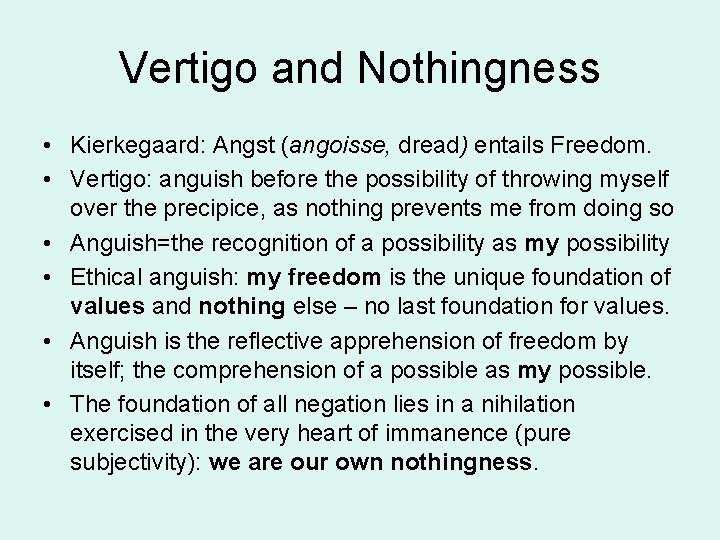 Vertigo and Nothingness

• Kierkegaard: Angst (angoisse, dread) entails Freedom.
• Vertigo: anguish before the possibility of throwing myself over the precipice, as nothing prevents me from doing so
• Anguish=the recognition of a possibility as my possibility
• Ethical anguish: my freedom is the unique foundation of values and nothing else – no last foundation for values.
• Anguish is the reflective apprehension of freedom by itself; the comprehension of a possible as my possible.
• The foundation of all negation lies in a nihilation exercised in the very heart of immanence (pure subjectivity): we are our own nothingness.